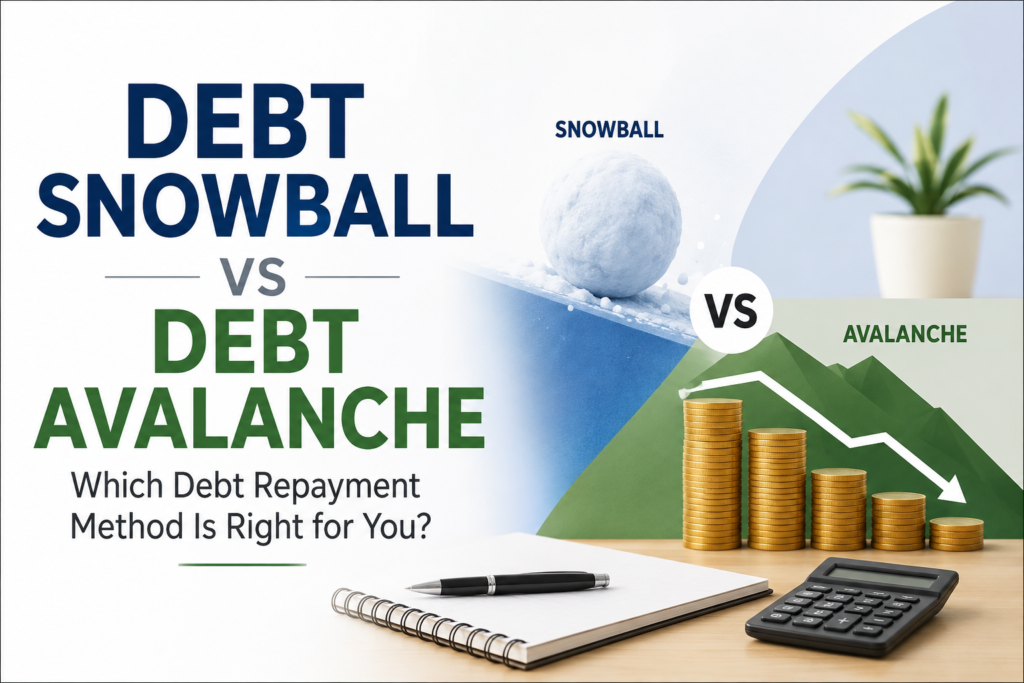 DEBT SNOWBALL

VS

DEBT AVALANCHE

Which Debt Repayment Method Is Right for You?

SNOWBALL

VS

AVALANCHE